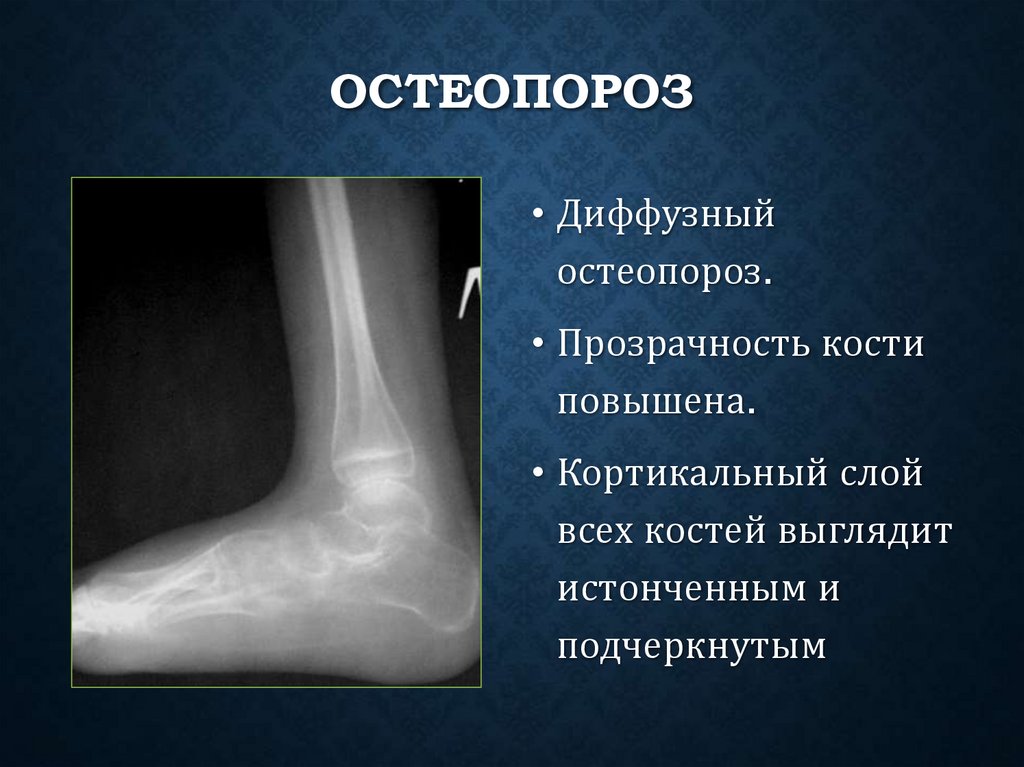 ОСТЕОПОРОЗ

• Диффузный остеопороз.

• Прозрачность кости повышена.

• Кортикальный слой всех костей выглядит истонченным и подчеркнутым